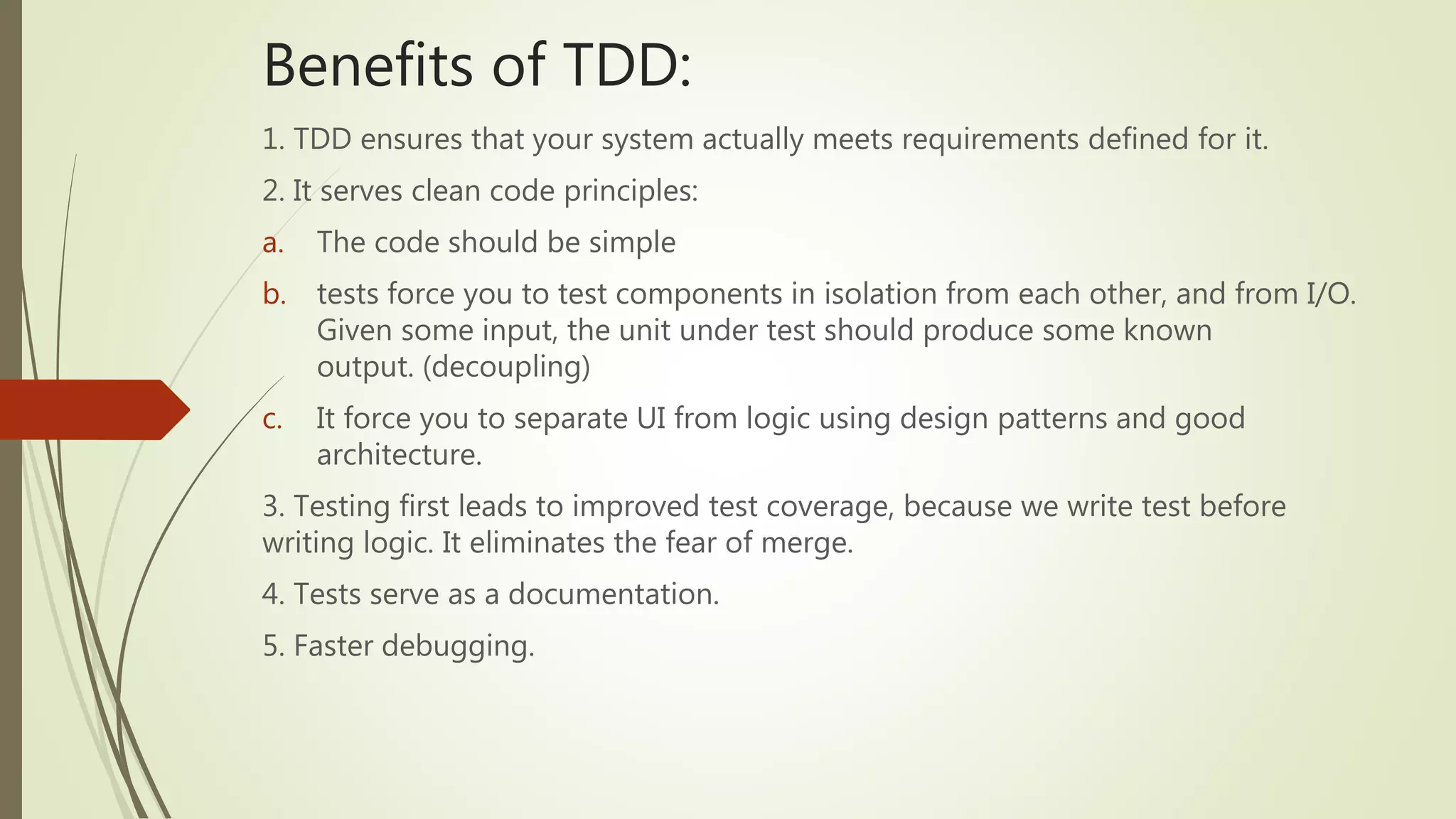 Benefits of TDD:

1. TDD ensures that your system actually meets requirements defined for it.

2. It serves clean code principles:

a. The code should be simple

b. tests force you to test components in isolation from each other, and from I/O. Given some input, the unit under test should produce some known output. (decoupling)

c. It force you to separate UI from logic using design patterns and good architecture.

3. Testing first leads to improved test coverage, because we write test before writing logic. It eliminates the fear of merge.

4. Tests serve as a documentation.

5. Faster debugging.